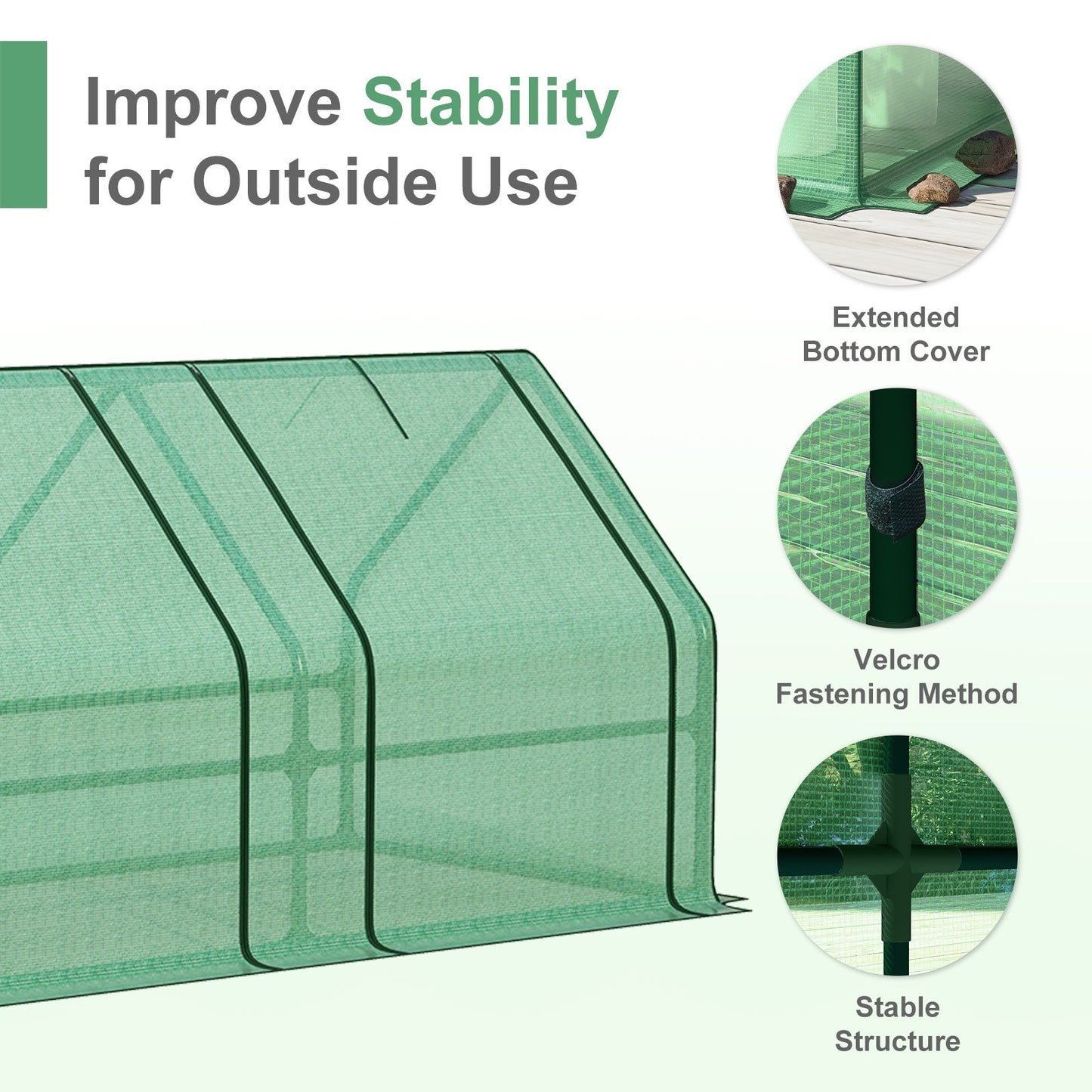 Improve Stability for Outside Use

Extended Bottom Cover

Velcro Fastening Method

Stable Structure